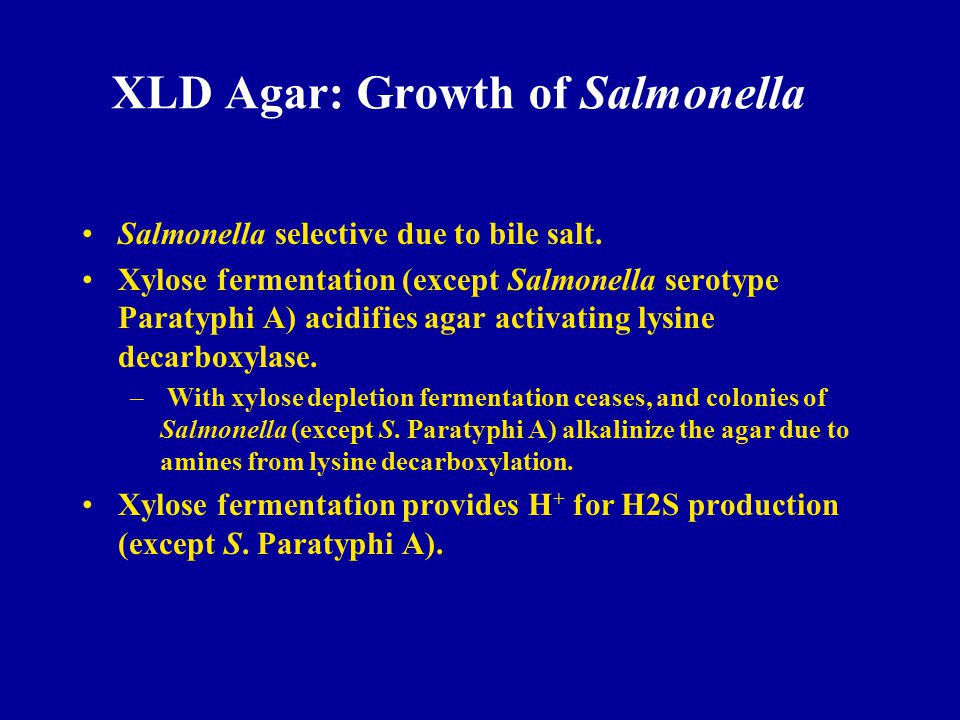 XLD Agar: Growth of Salmonella

• Salmonella selective due to bile salt.

• Xylose fermentation (except Salmonella serotype Paratyphi A) acidifies agar activating lysine decarboxylase.

– With xylose depletion fermentation ceases, and colonies of Salmonella (except S. Paratyphi A) alkalinize the agar due to amines from lysine decarboxylation.

• Xylose fermentation provides $H^+$ for H2S production (except S. Paratyphi A).